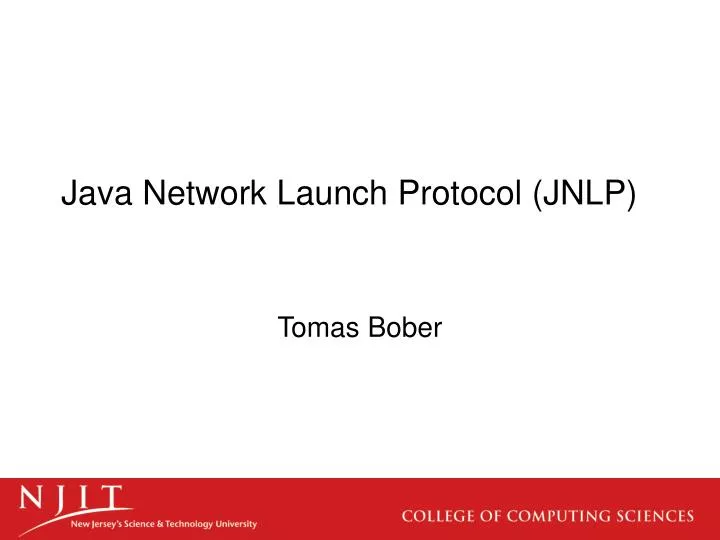 Java Network Launch Protocol (JNLP)

Tomas Bober

NJIT
New Jersey's Science & Technology University

COLLEGE OF COMPUTING SCIENCES